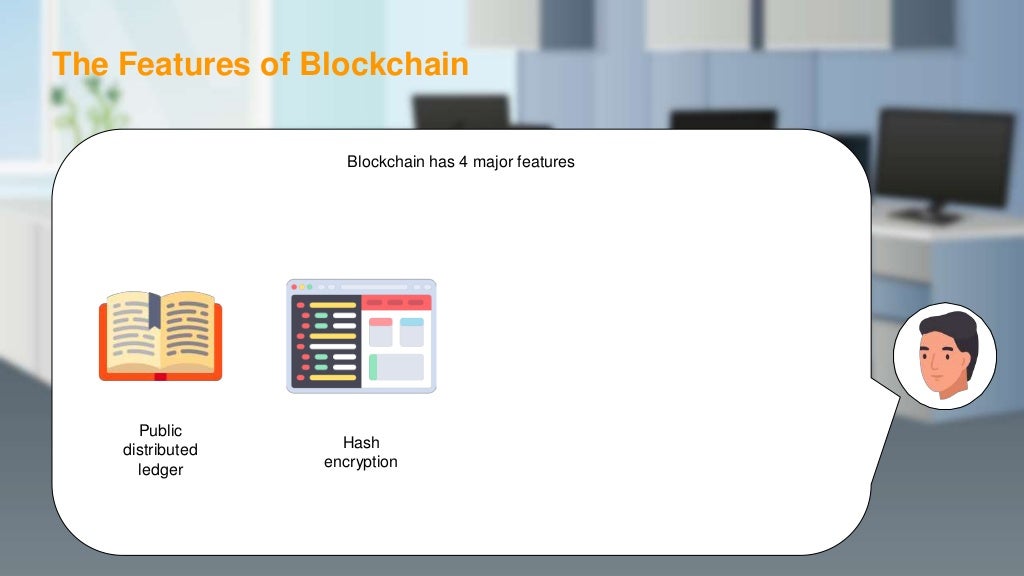 The Features of Blockchain

Blockchain has 4 major features

Public distributed ledger

Hash encryption